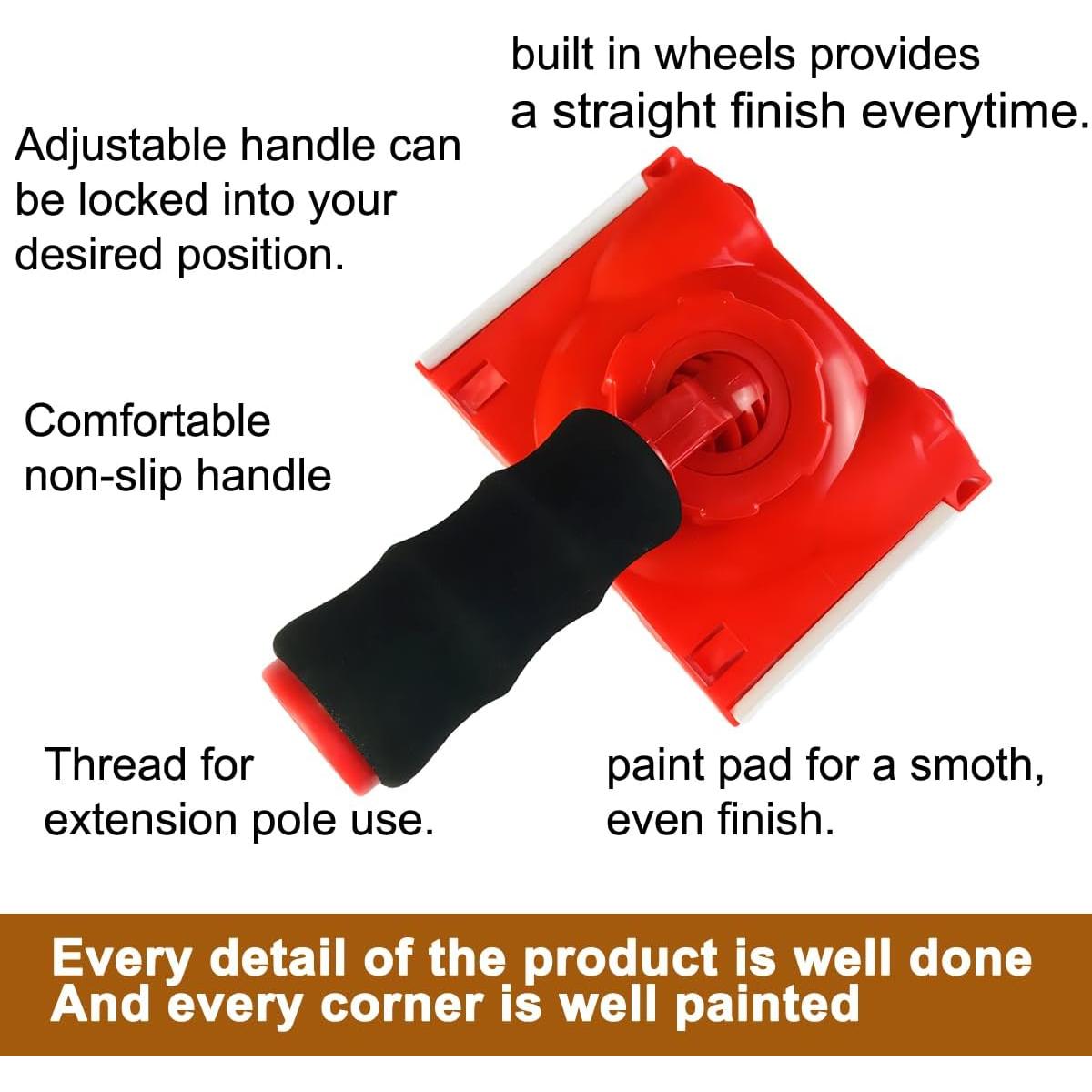 built in wheels provides a straight finish everytime.

Adjustable handle can be locked into your desired position.

Comfortable non-slip handle

Thread for extension pole use.

paint pad for a smoth, even finish.

Every detail of the product is well done
And every corner is well painted